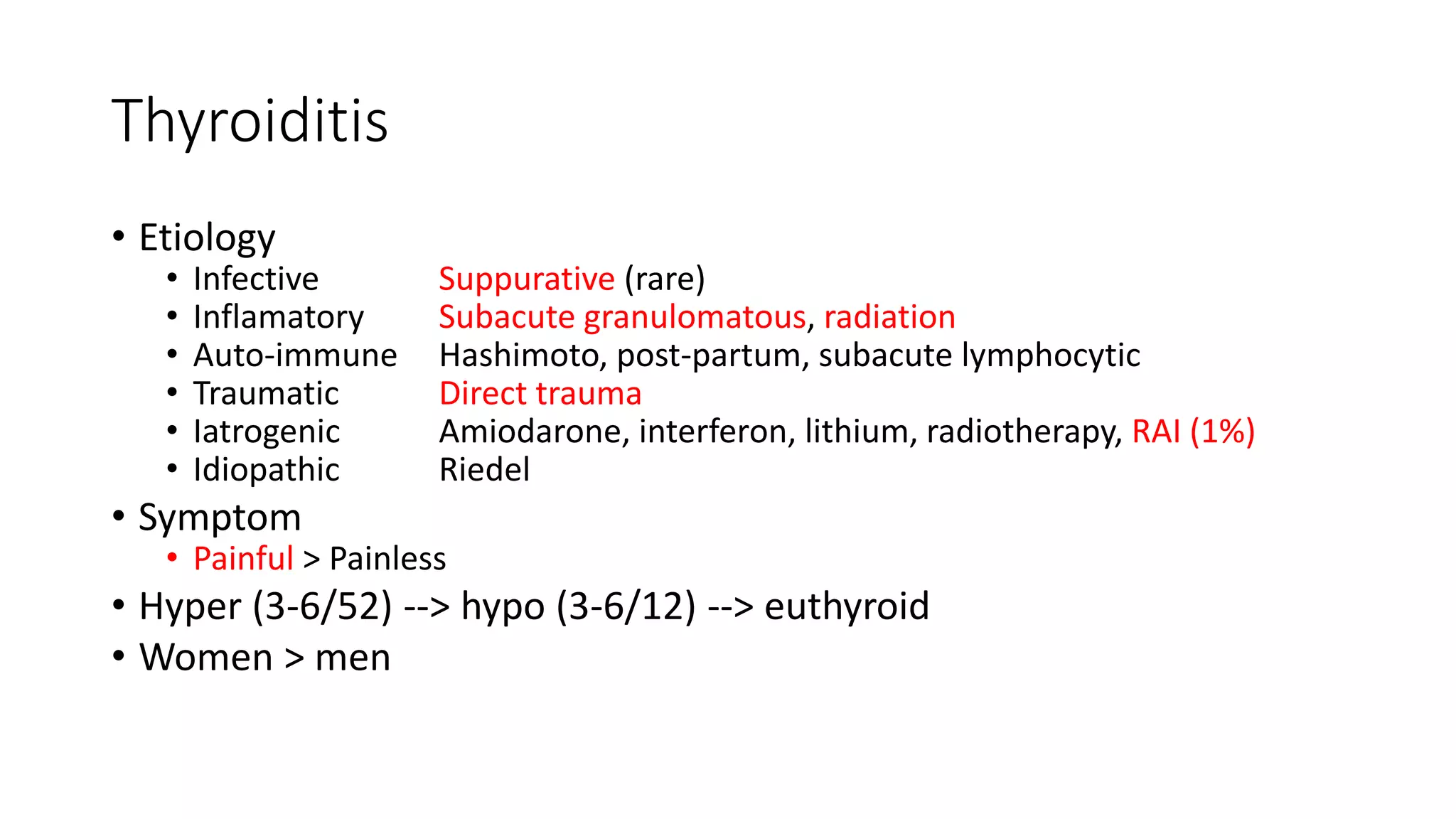 Thyroiditis

• Etiology
  • Infective Suppurative (rare)
  • Inflamatory Subacute granulomatous, radiation
  • Auto-immune Hashimoto, post-partum, subacute lymphocytic
  • Traumatic Direct trauma
  • Iatrogenic Amiodarone, interferon, lithium, radiotherapy, RAI (1%)
  • Idiopathic Riedel
• Symptom
  • Painful > Painless
• Hyper (3-6/52) --> hypo (3-6/12) --> euthyroid
• Women > men